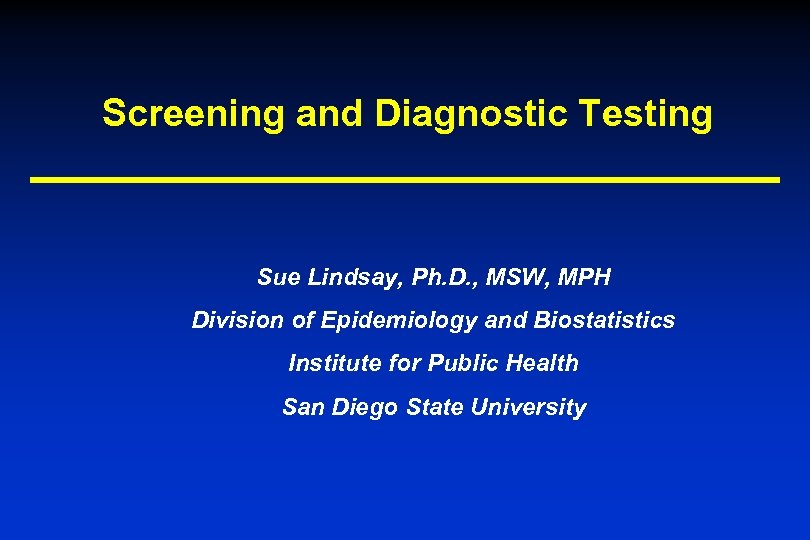 Screening and Diagnostic Testing

Sue Lindsay, Ph.D., MSW, MPH
Division of Epidemiology and Biostatistics
Institute for Public Health
San Diego State University